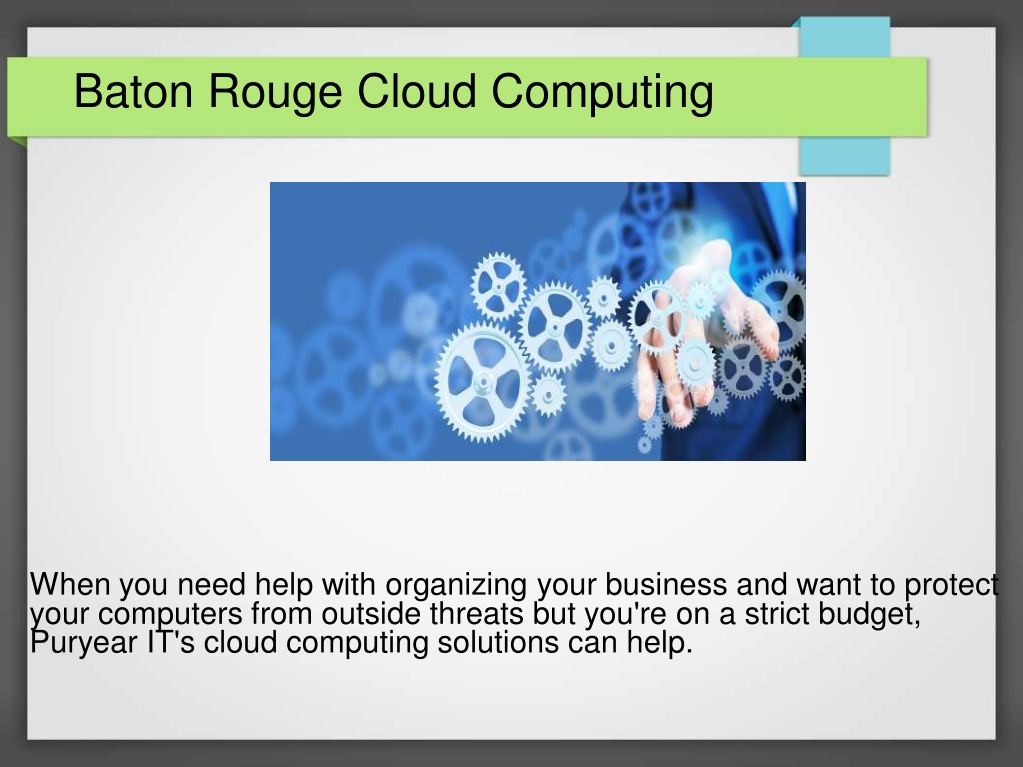 Baton Rouge Cloud Computing

When you need help with organizing your business and want to protect your computers from outside threats but you're on a strict budget, Puryear IT's cloud computing solutions can help.